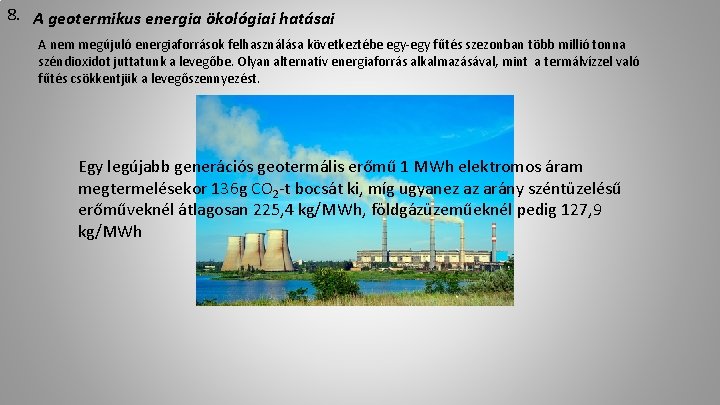 8. A geotermikus energia ökológiai hatásai

A nem megújuló energiaforrások felhasználása következtébe egy-egy fűtés szezonban több millió tonna széndioxidot juttatunk a levegőbe. Olyan alternatív energiaforrás alkalmazásával, mint a termálvízzel való fűtés csökkentjük a levegőszennyezést.

Egy legújabb generációs geotermális erőmű 1 MWh elektromos áram megtermelésekor 136g $CO_2$-t bocsát ki, míg ugyanez az arány széntüzelésű erőműveknél átlagosan 225,4 kg/MWh, földgázüzeműeknél pedig 127,9 kg/MWh